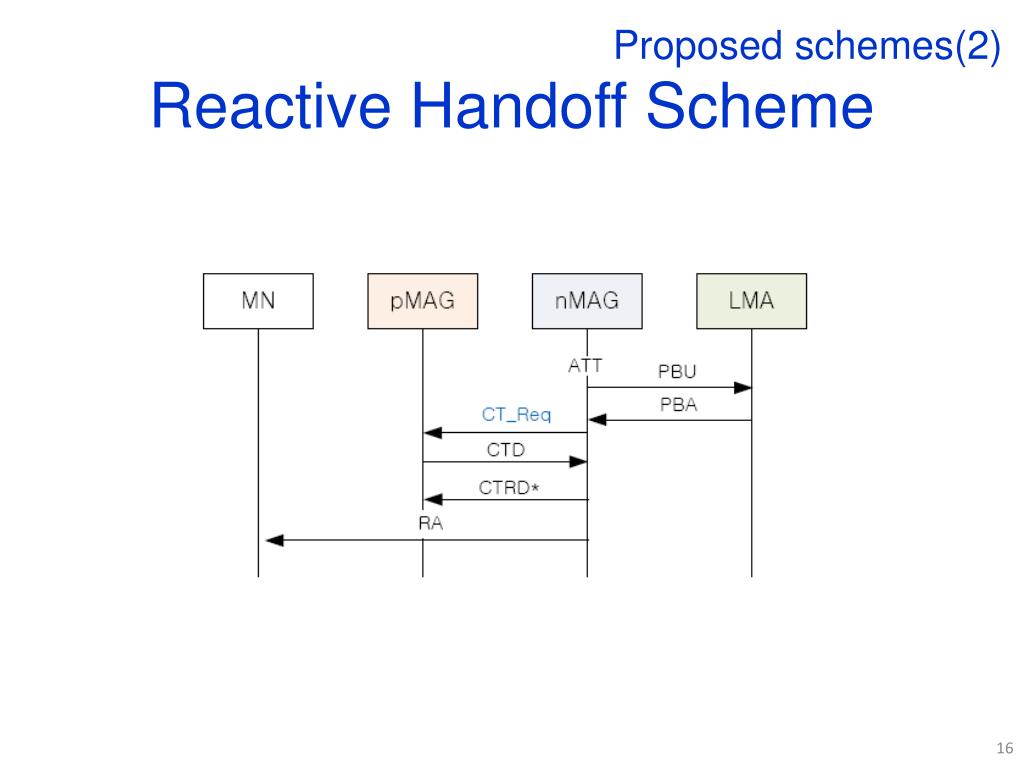 Proposed schemes(2)
Reactive Handoff Scheme

MN
pMAG
nMAG
LMA
ATT
PBU
PBA
CT_Req
CTD
CTRD*
RA

16